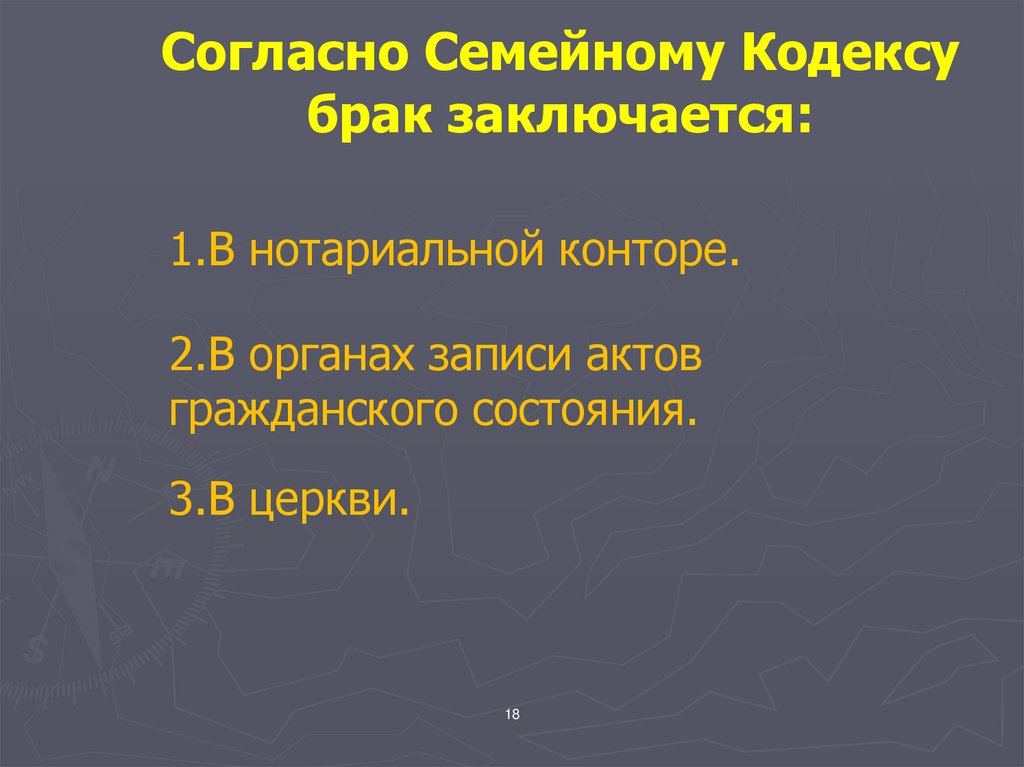 Согласно Семейному Кодексу брак заключается:

1.В нотариальной конторе.

2.В органах записи актов гражданского состояния.

3.В церкви.

18